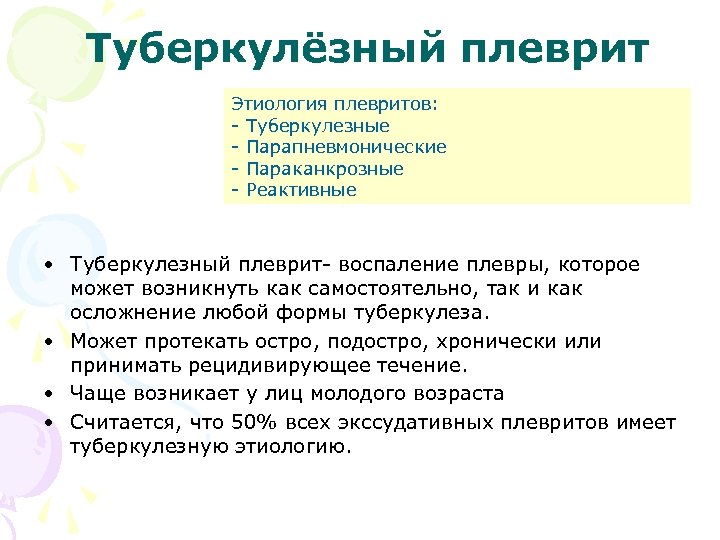 Туберкулёзный плеврит

Этиология плевритов:
- Туберкулезные
- Парапневмонические
- Параканкрозные
- Реактивные

• Туберкулезный плеврит- воспаление плевры, которое может возникнуть как самостоятельно, так и как осложнение любой формы туберкулеза.
• Может протекать остро, подостро, хронически или принимать рецидивирующее течение.
• Чаще возникает у лиц молодого возраста
• Считается, что 50% всех экссудативных плевритов имеет туберкулезную этиологию.